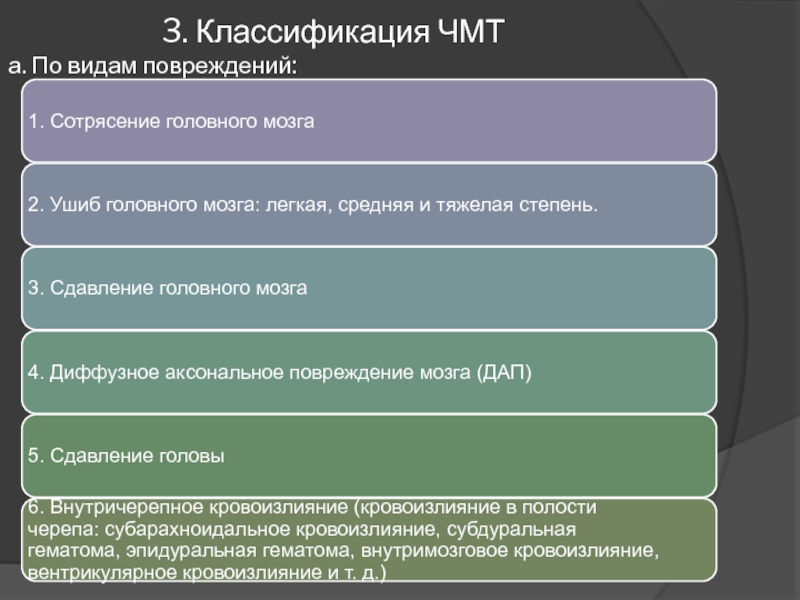 3. Классификация ЧМТ

а. По видам повреждений:

1. Сотрясение головного мозга

2. Ушиб головного мозга: легкая, средняя и тяжелая степень.

3. Сдавление головного мозга

4. Диффузное аксональное повреждение мозга (ДАП)

5. Сдавление головы

6. Внутричерепное кровоизлияние (кровоизлияние в полости черепа: субарахноидальное кровоизлияние, субдуральная гематома, эпидуральная гематома, внутримозговое кровоизлияние, вентрикулярное кровоизлияние и т. д.)